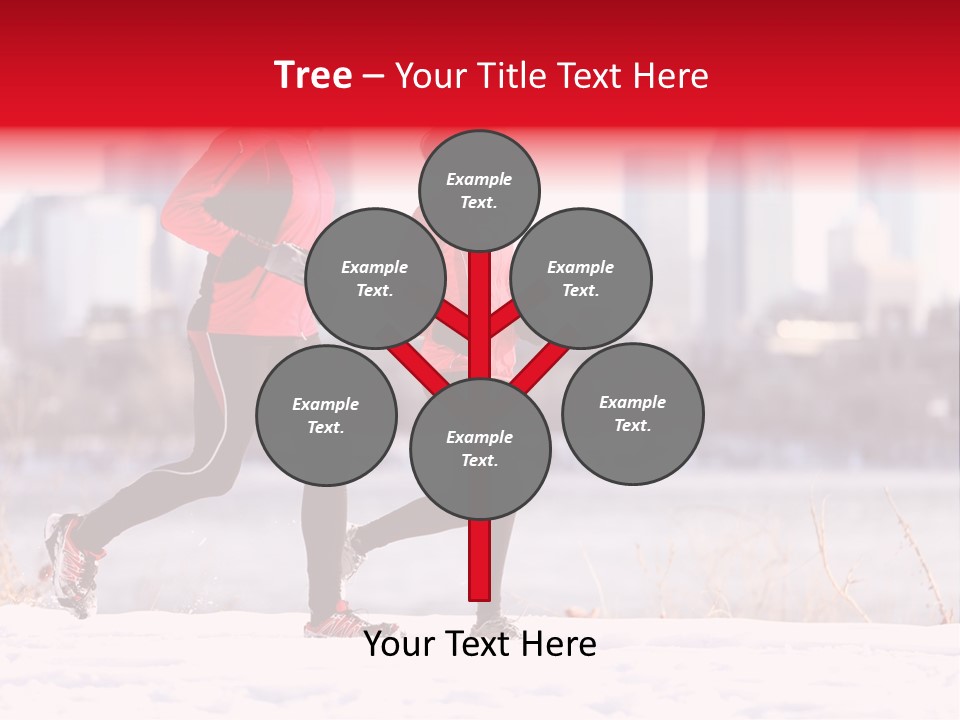 Tree – Your Title Text Here

Example Text.

Example Text.

Example Text.

Example Text.

Example Text.

Example Text.

Your Text Here